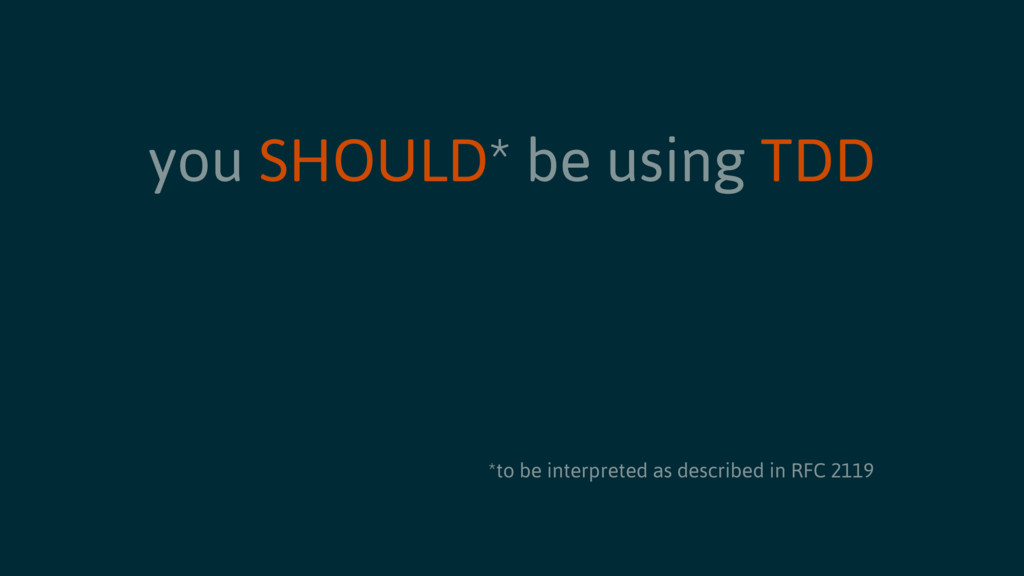 you SHOULD* be using TDD

*to be interpreted as described in RFC 2119